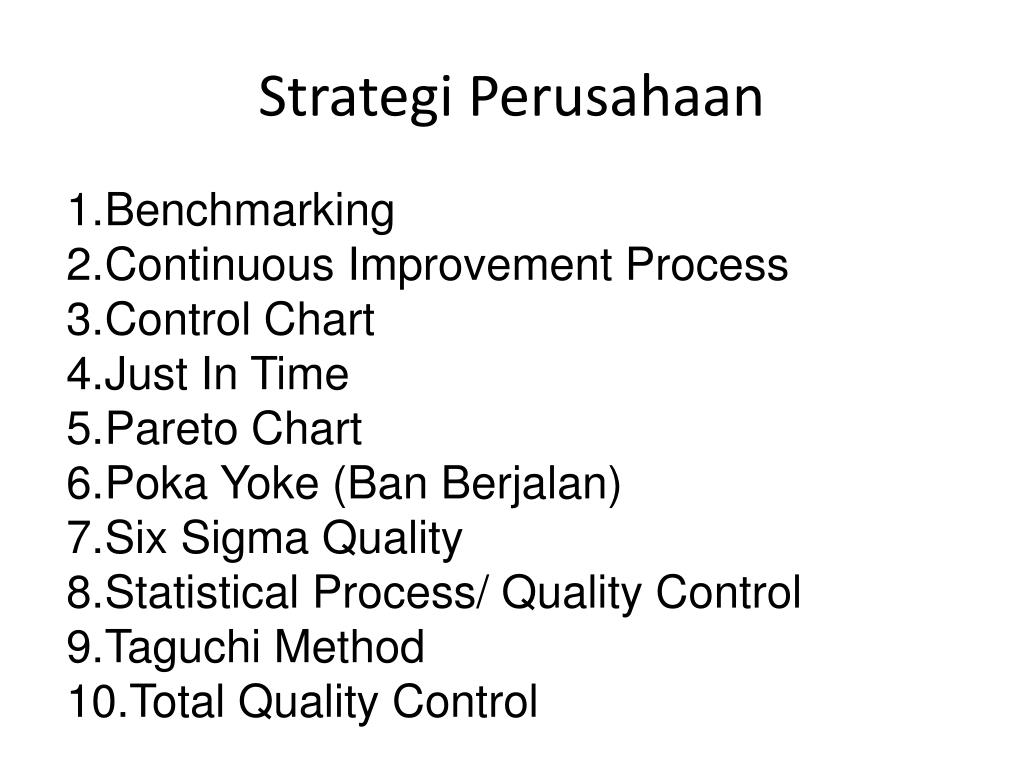 Strategi Perusahaan

1.Benchmarking
2.Continuous Improvement Process
3.Control Chart
4.Just In Time
5.Pareto Chart
6.Poka Yoke (Ban Berjalan)
7.Six Sigma Quality
8.Statistical Process/ Quality Control
9.Taguchi Method
10.Total Quality Control